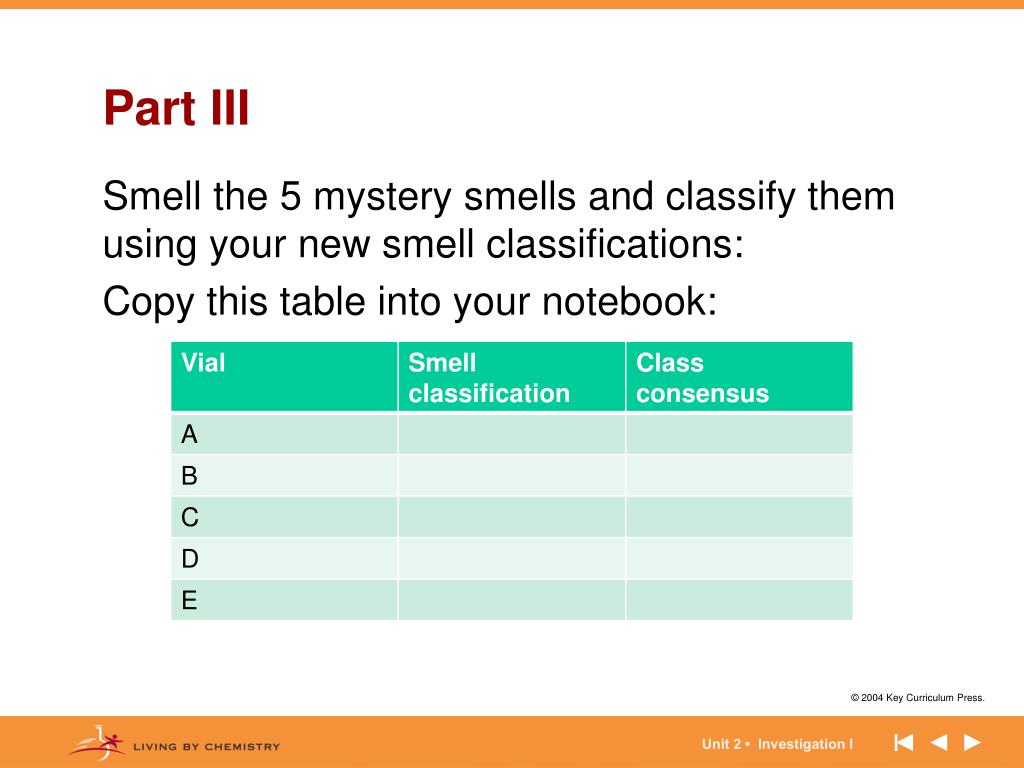 Part III

Smell the 5 mystery smells and classify them using your new smell classifications:

Copy this table into your notebook:

| Vial | Smell classification | Class consensus |
|---|---|---|
| A | | |
| B | | |
| C | | |
| D | | |
| E | | |

© 2004 Key Curriculum Press.

LIVING BY CHEMISTRY

Unit 2 • Investigation I